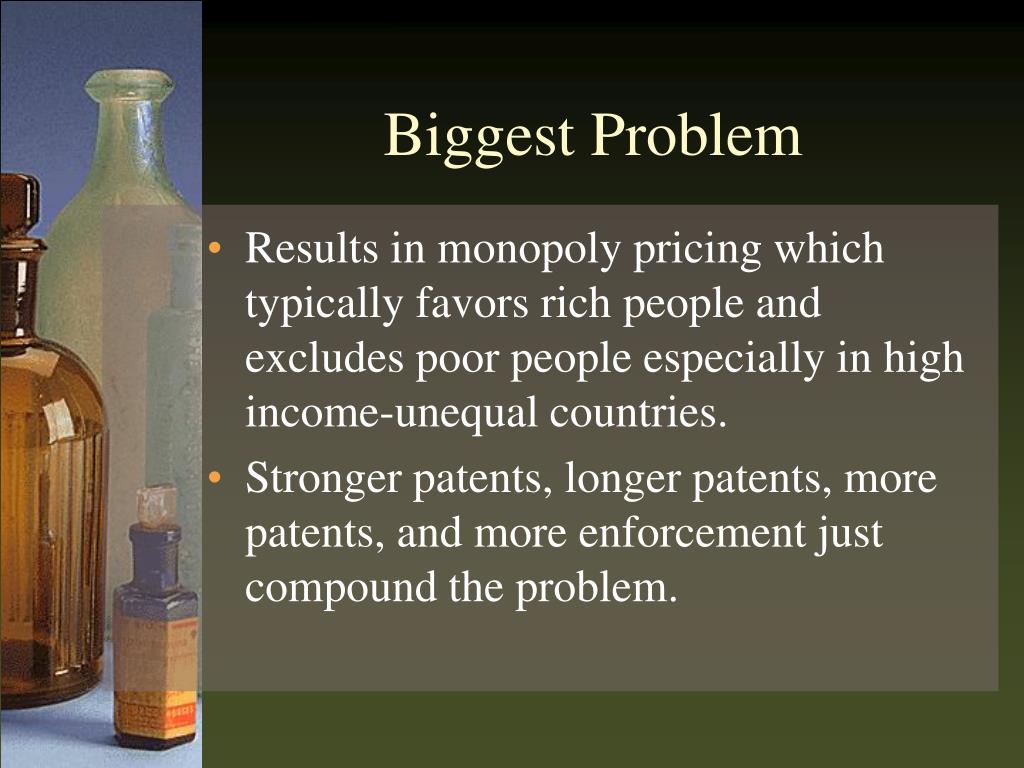 Biggest Problem

• Results in monopoly pricing which typically favors rich people and excludes poor people especially in high income-unequal countries.
• Stronger patents, longer patents, more patents, and more enforcement just compound the problem.